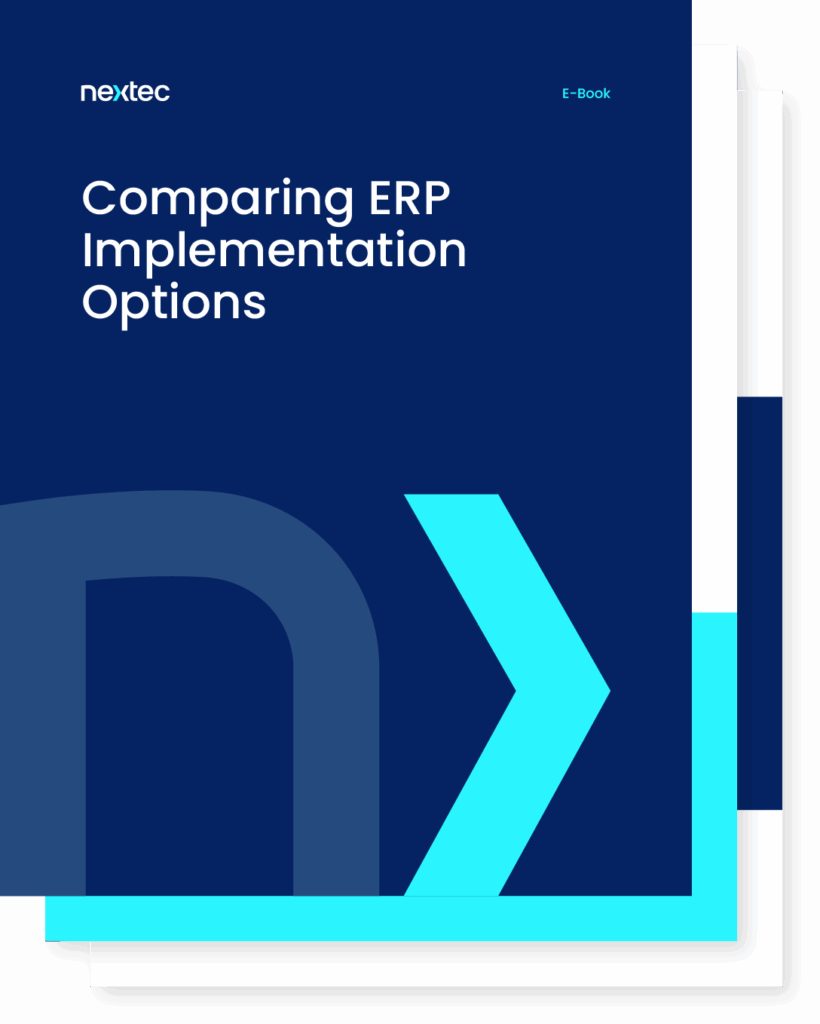 nextec

E-Book

Comparing ERP Implementation Options